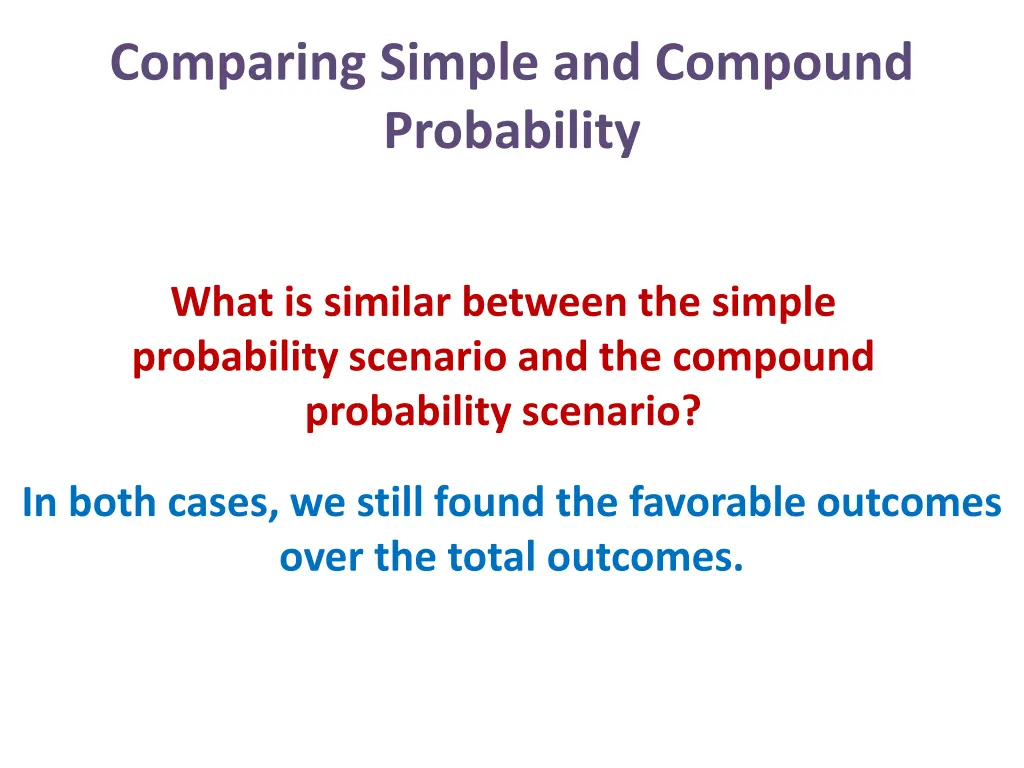 Comparing Simple and Compound Probability

What is similar between the simple probability scenario and the compound probability scenario?

In both cases, we still found the favorable outcomes over the total outcomes.